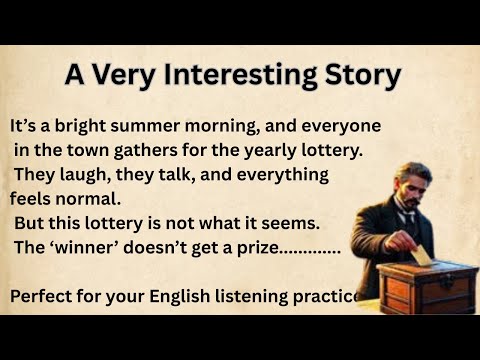 A Very Interesting Story

It's a bright summer morning, and everyone in the town gathers for the yearly lottery. They laugh, they talk, and everything feels normal.
But this lottery is not what it seems.
The 'winner' doesn't get a prize.............

Perfect for your English listening practice